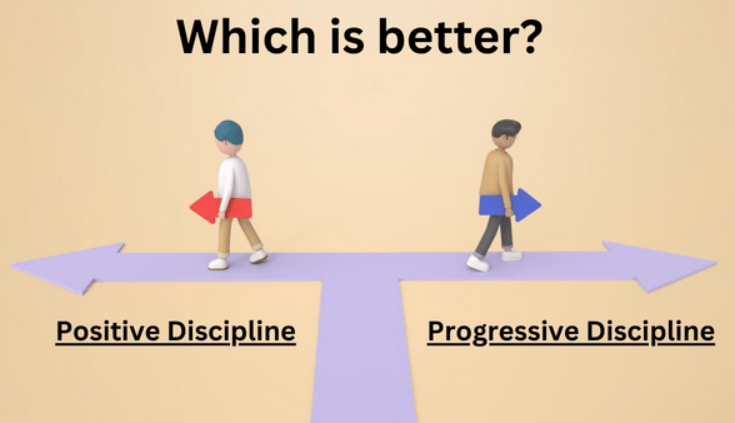 Which is better?

Positive Discipline

Progressive Discipline